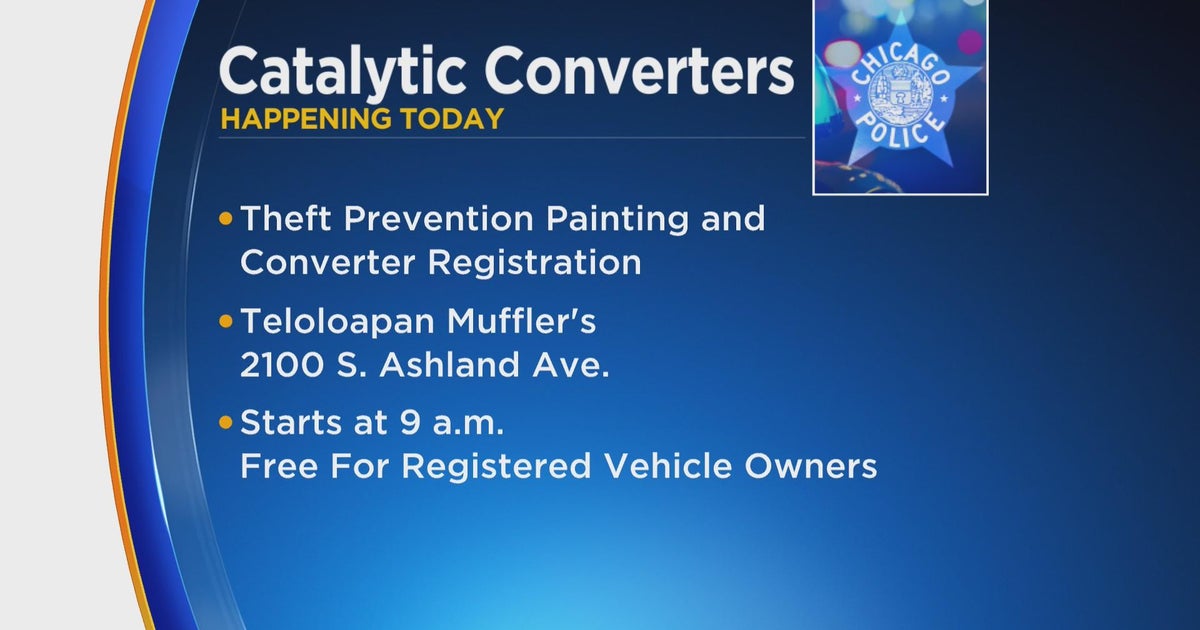 Catalytic Converters
HAPPENING TODAY

CHICAGO POLICE

• Theft Prevention Painting and Converter Registration

• Teloloapan Muffler's
2100 S. Ashland Ave.

• Starts at 9 a.m.
Free For Registered Vehicle Owners